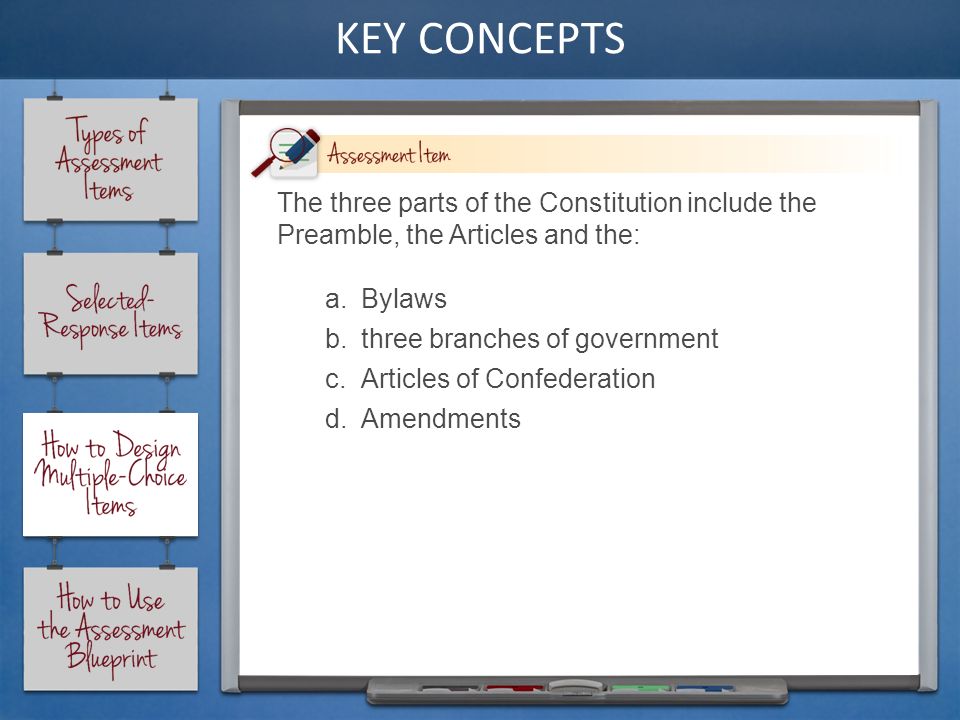 KEY CONCEPTS

Types of Assessment Items

Selected-Response Items

How to Design Multiple-Choice Items

How to Use the Assessment Blueprint

Assessment Item

The three parts of the Constitution include the Preamble, the Articles and the:

a. Bylaws
b. three branches of government
c. Articles of Confederation
d. Amendments